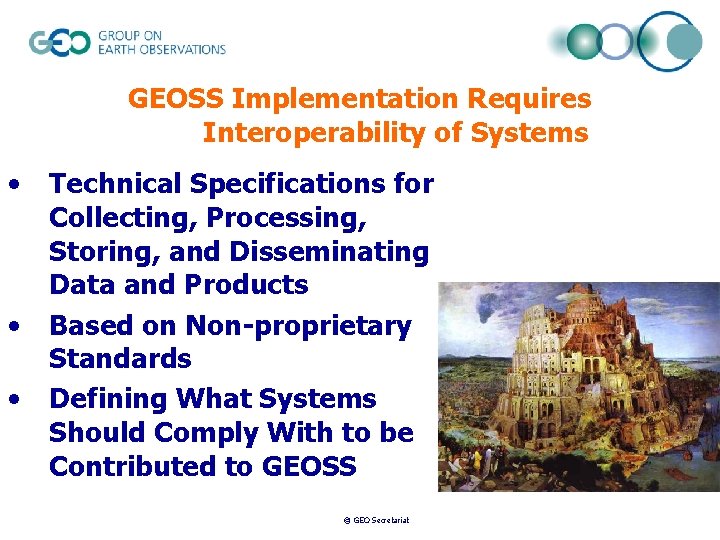 GEO GROUP ON EARTH OBSERVATIONS

GEOSS Implementation Requires Interoperability of Systems

• Technical Specifications for Collecting, Processing, Storing, and Disseminating Data and Products
• Based on Non-proprietary Standards
• Defining What Systems Should Comply With to be Contributed to GEOSS

© GEO Secretariat